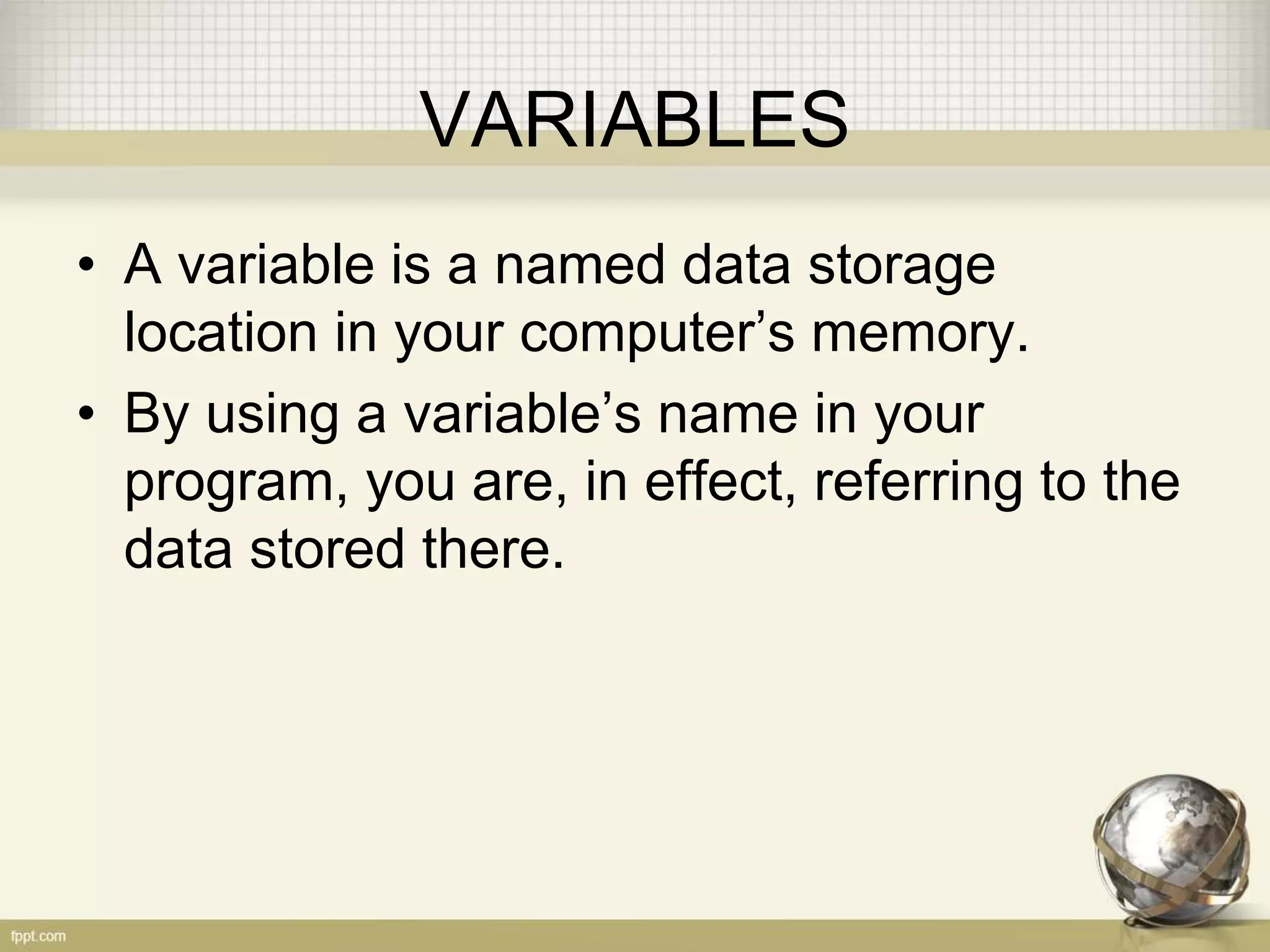 VARIABLES

• A variable is a named data storage location in your computer’s memory.
• By using a variable’s name in your program, you are, in effect, referring to the data stored there.

fppt.com